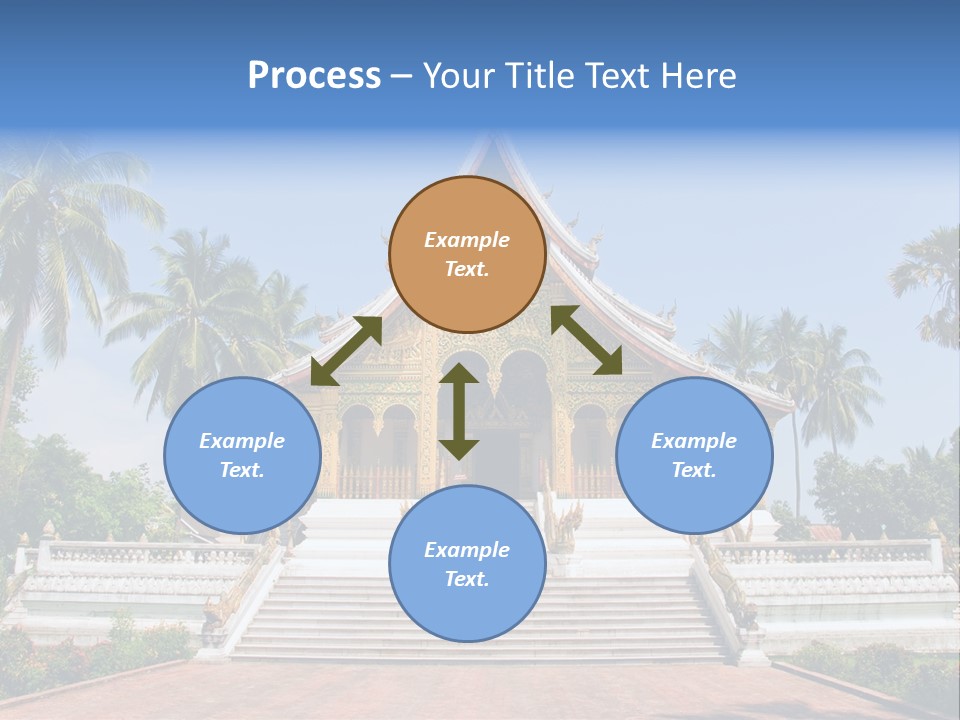 Process – Your Title Text Here

Example Text.

Example Text.

Example Text.

Example Text.